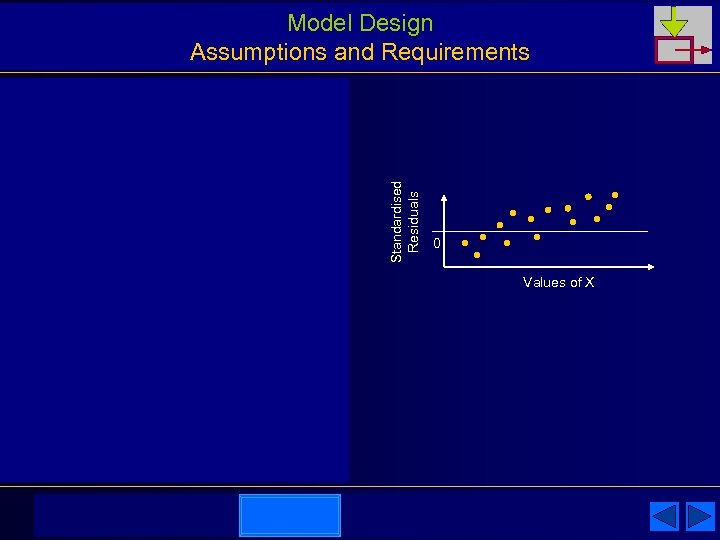 Model Design
Assumptions and Requirements

Standardised Residuals

0

Values of X